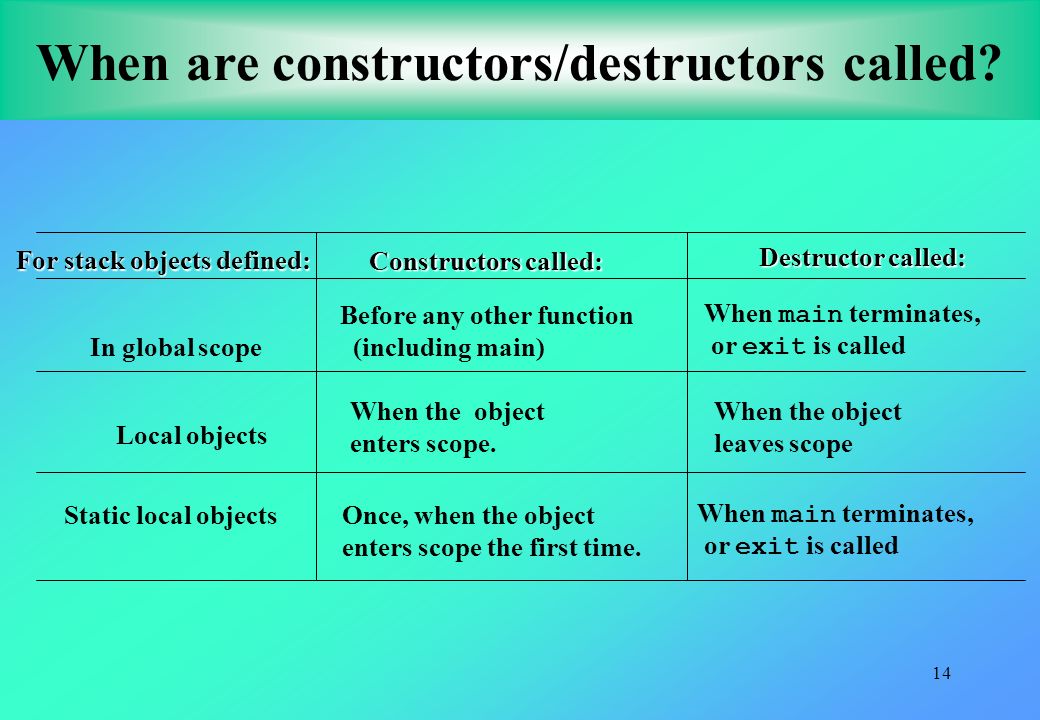 When are constructors/destructors called?

| For stack objects defined: | Constructors called: | Destructor called: |
|---|---|---|
| In global scope | Before any other function (including main) | When main terminates, or exit is called |
| Local objects | When the object enters scope. | When the object leaves scope |
| Static local objects | Once, when the object enters scope the first time. | When main terminates, or exit is called |

14